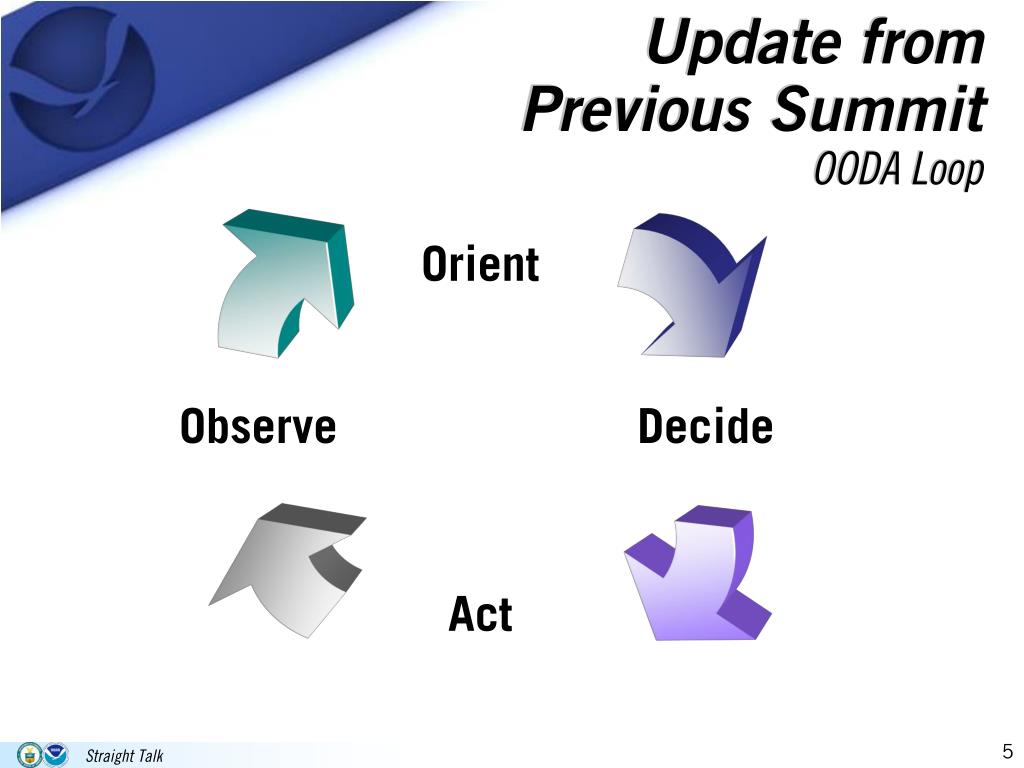 Update from Previous Summit
OODA Loop

Orient

Observe

Decide

Act

Straight Talk

5